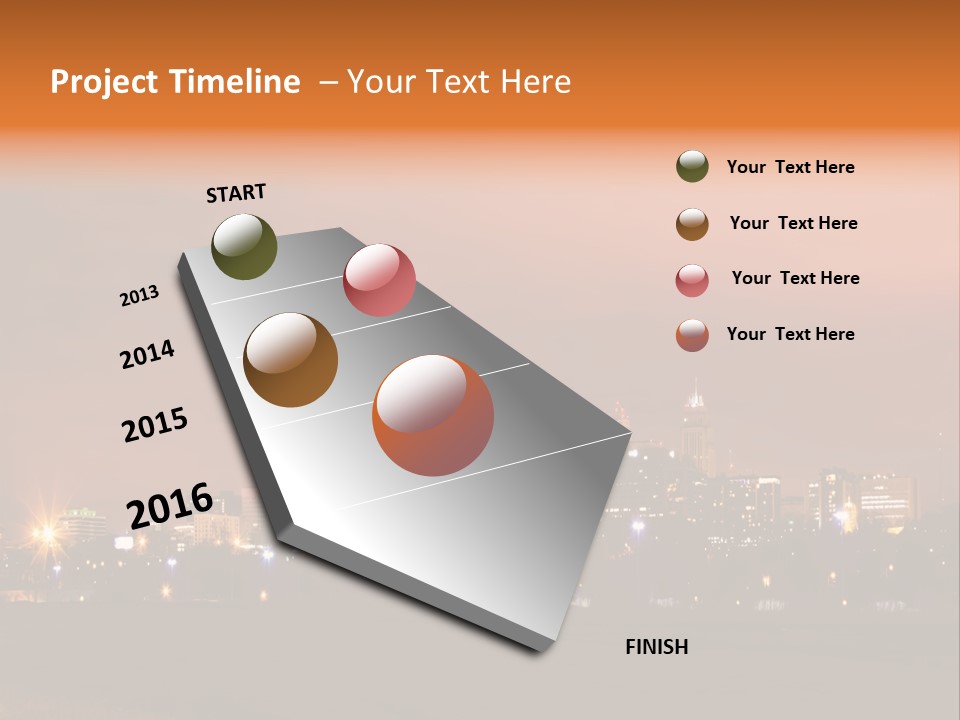 Project Timeline – Your Text Here

START

2013

2014

2015

2016

FINISH

Your Text Here

Your Text Here

Your Text Here

Your Text Here